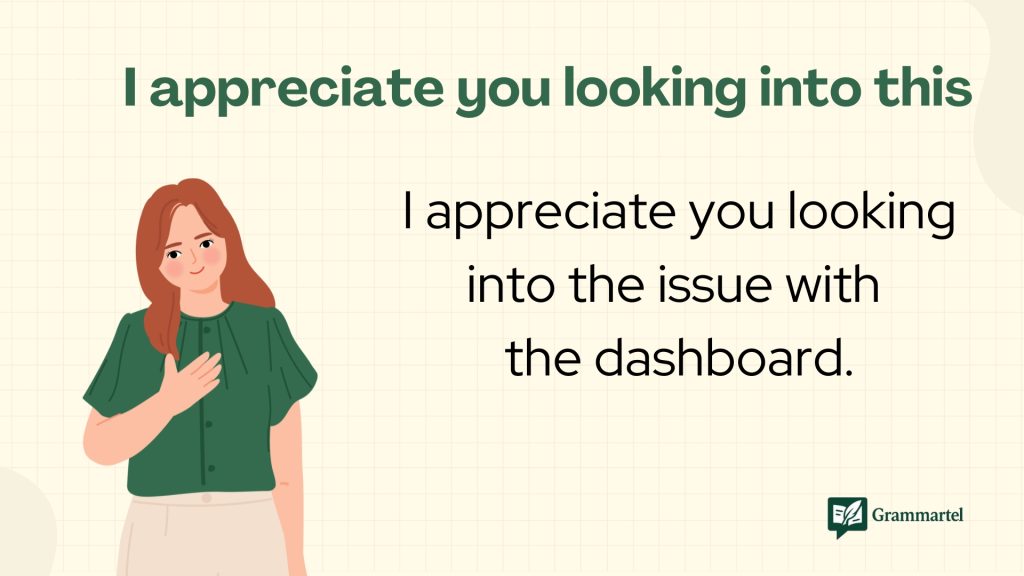 I appreciate you looking into this

I appreciate you looking into the issue with the dashboard.

Grammartel